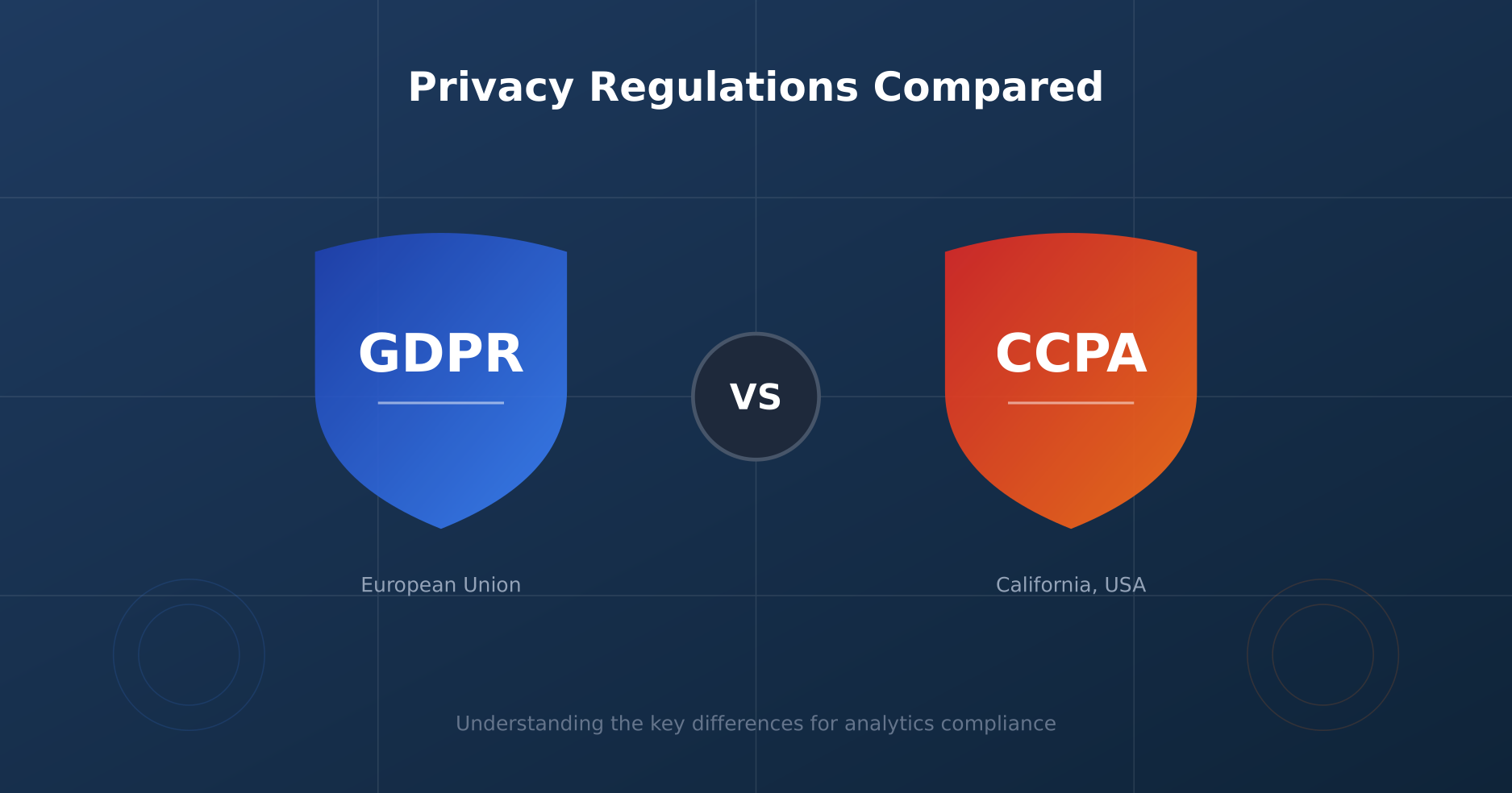 Privacy Regulations Compared

GDPR

VS

CCPA

European Union

California, USA

Understanding the key differences for analytics compliance